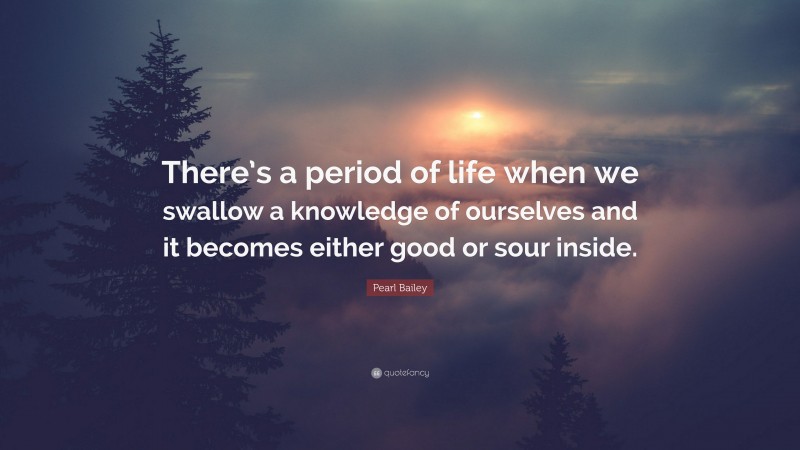 There's a period of life when we swallow a knowledge of ourselves and it becomes either good or sour inside.

Pearl Bailey

quotefancy